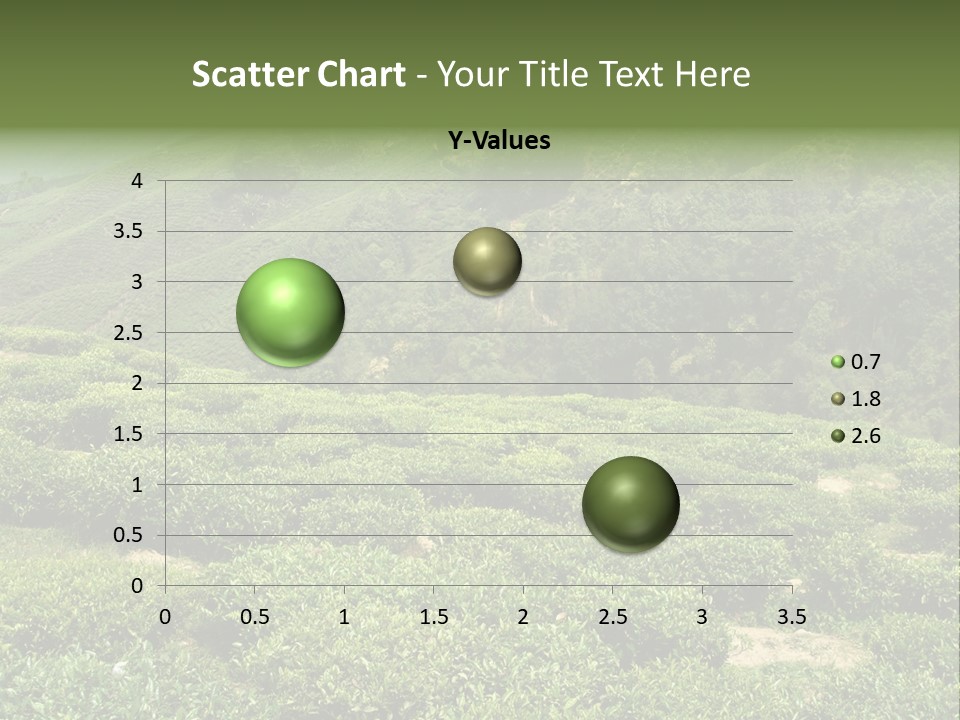 Scatter Chart - Your Title Text Here

Y-Values

4
3.5
3
2.5
2
1.5
1
0.5
0

0 0.5 1 1.5 2 2.5 3 3.5

0.7
1.8
2.6